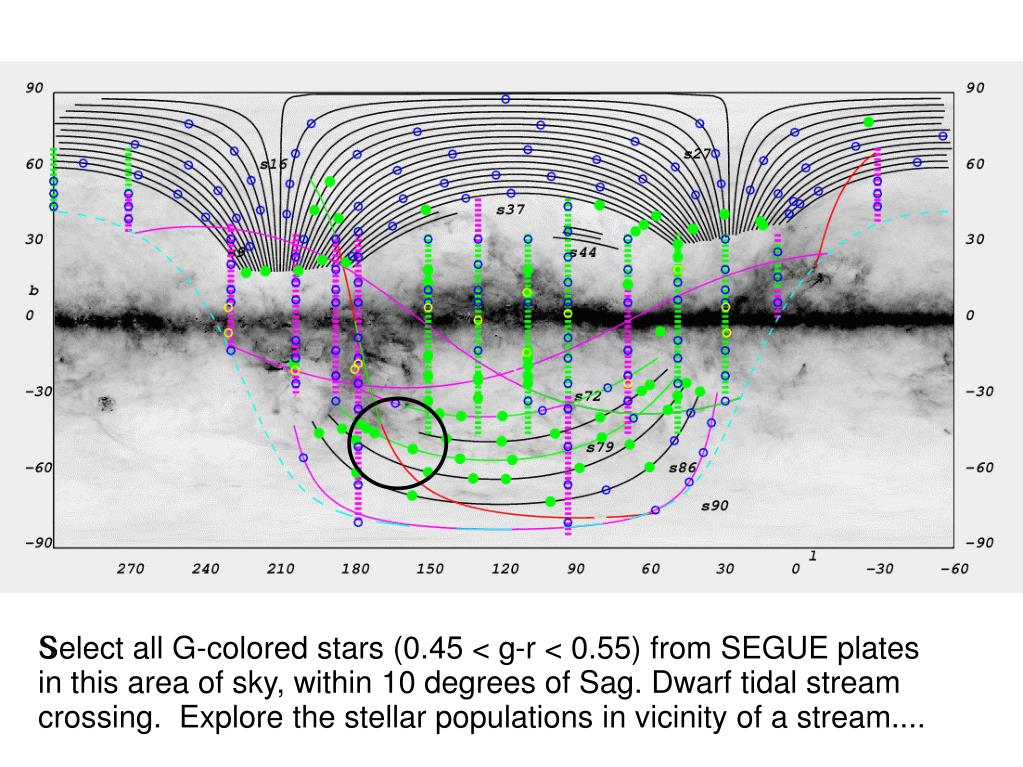 90
60
30
b
0
−30
−60
−90

90
60
30
0
−30
−60
−90

s16
s27
s37
s44
s72
s79
s86
s90

270 240 210 180 150 120 90 60 30 0 −30 −60
l

Select all G-colored stars (0.45 < g-r < 0.55) from SEGUE plates in this area of sky, within 10 degrees of Sag. Dwarf tidal stream crossing. Explore the stellar populations in vicinity of a stream....